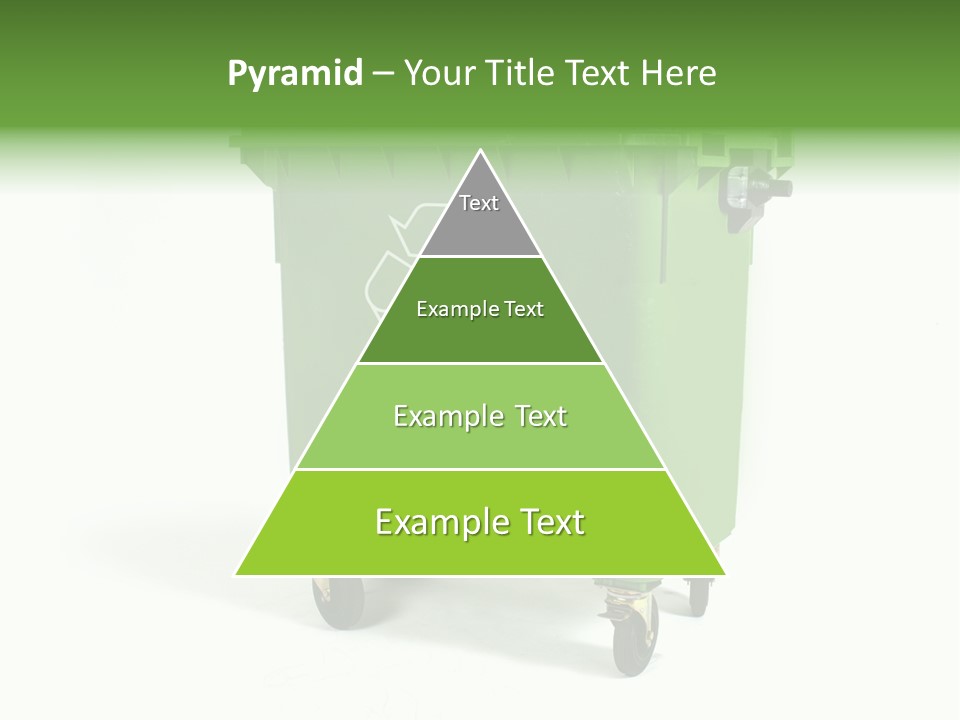 Pyramid – Your Title Text Here

Text

Example Text

Example Text

Example Text